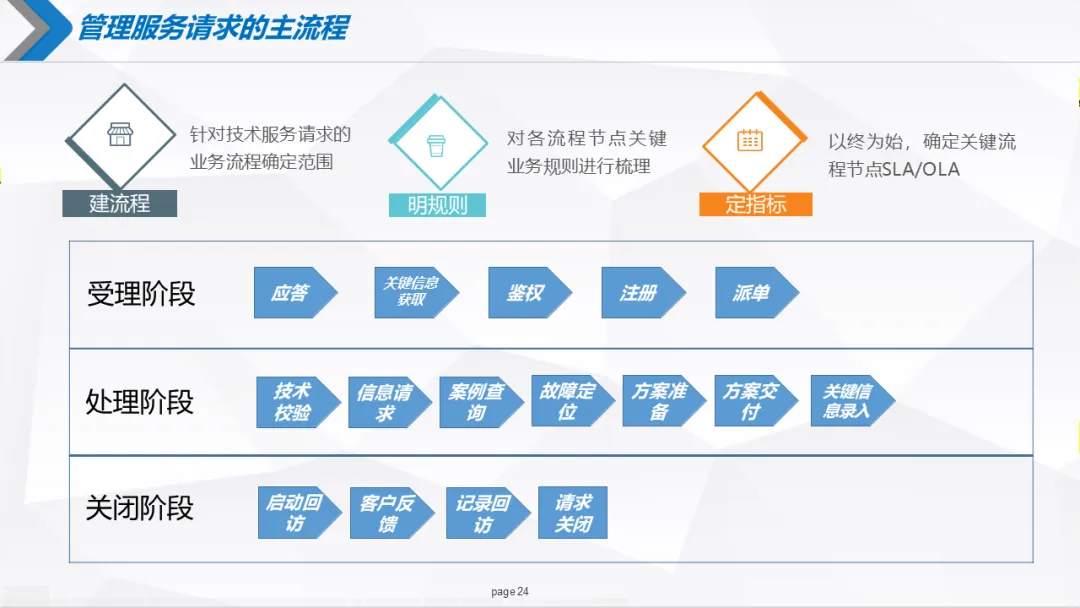 管理服务请求的主流程

针对技术服务请求的业务流程确定范围

建流程

对各流程节点关键业务规则进行梳理

明规则

以终为始，确定关键流程节点SLA/OLA

定指标

受理阶段

应答

关键信息获取

鉴权

注册

派单

处理阶段

技术校验

信息请求

案例查询

故障定位

方案准备

方案交付

关键信息录入

关闭阶段

启动回访

客户反馈

记录回访

请求关闭

page 24